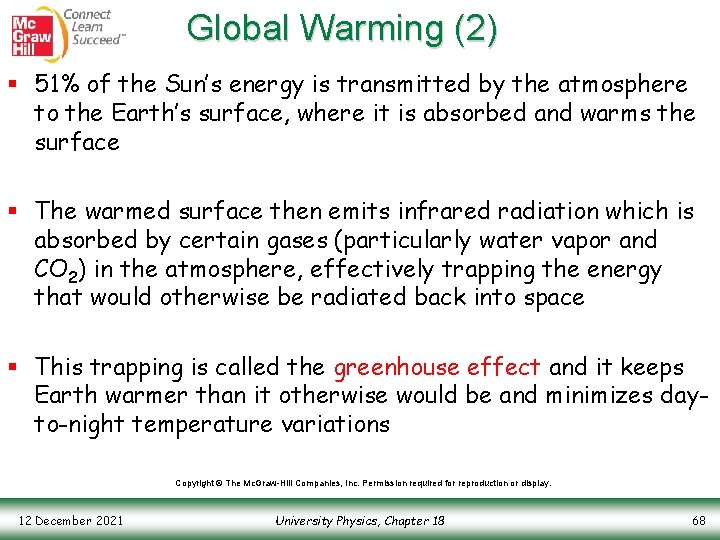 Mc Graw Hill Connect Learn Succeed™

Global Warming (2)

▪ 51% of the Sun's energy is transmitted by the atmosphere to the Earth's surface, where it is absorbed and warms the surface

▪ The warmed surface then emits infrared radiation which is absorbed by certain gases (particularly water vapor and $CO_2$) in the atmosphere, effectively trapping the energy that would otherwise be radiated back into space

▪ This trapping is called the greenhouse effect and it keeps Earth warmer than it otherwise would be and minimizes day-to-night temperature variations

Copyright © The McGraw-Hill Companies, Inc. Permission required for reproduction or display.

12 December 2021

University Physics, Chapter 18

68